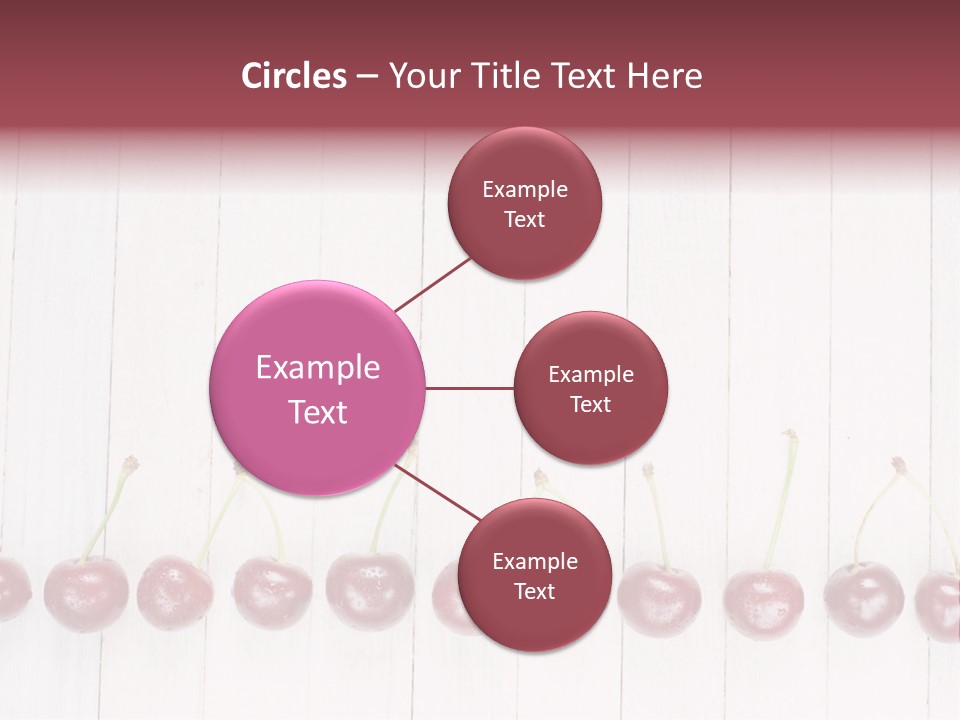 Circles – Your Title Text Here

Example Text

Example Text

Example Text

Example Text